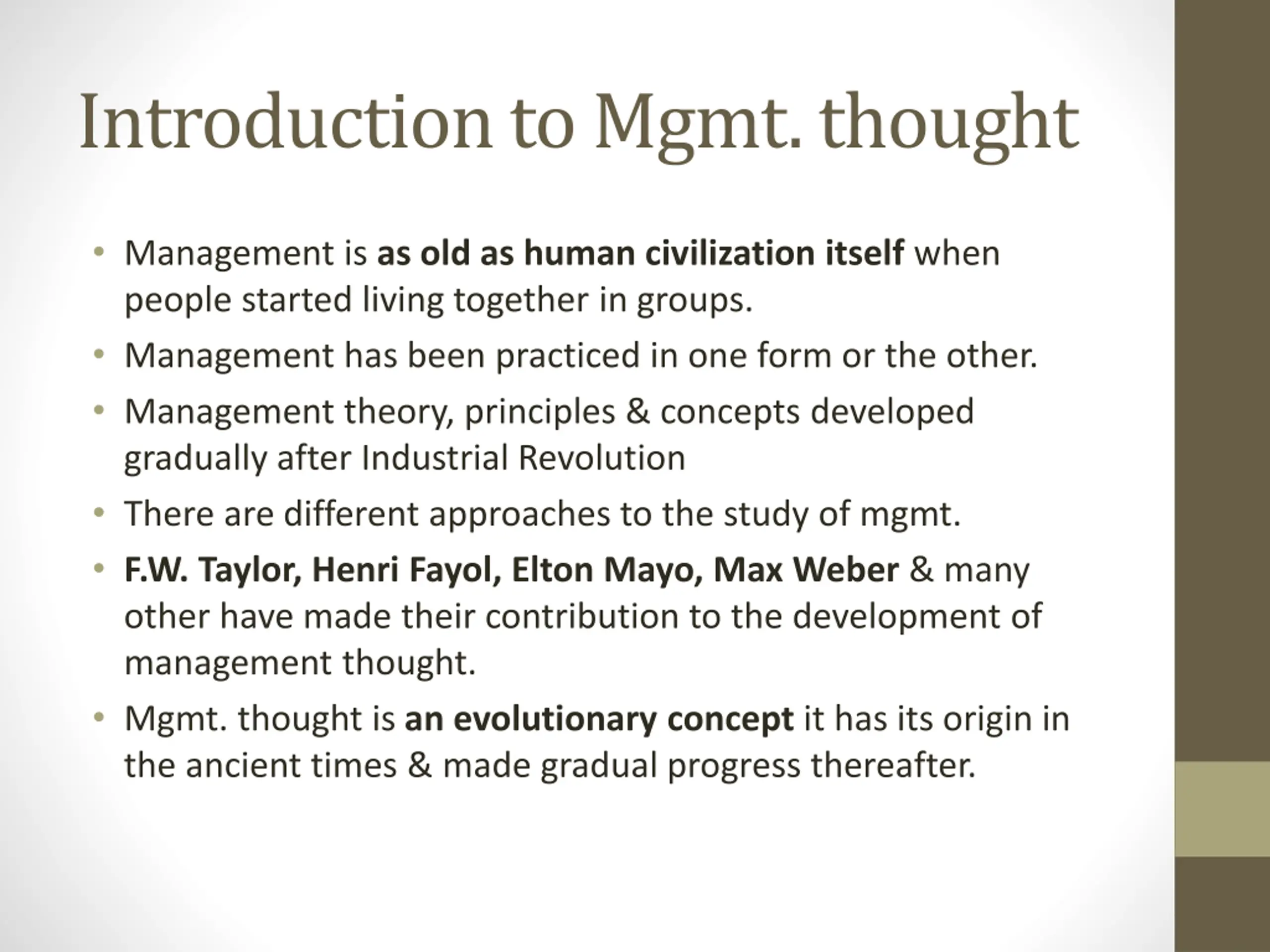 Introduction to Mgmt. thought

• Management is as old as human civilization itself when people started living together in groups.
• Management has been practiced in one form or the other.
• Management theory, principles & concepts developed gradually after Industrial Revolution
• There are different approaches to the study of mgmt.
• F.W. Taylor, Henri Fayol, Elton Mayo, Max Weber & many other have made their contribution to the development of management thought.
• Mgmt. thought is an evolutionary concept it has its origin in the ancient times & made gradual progress thereafter.